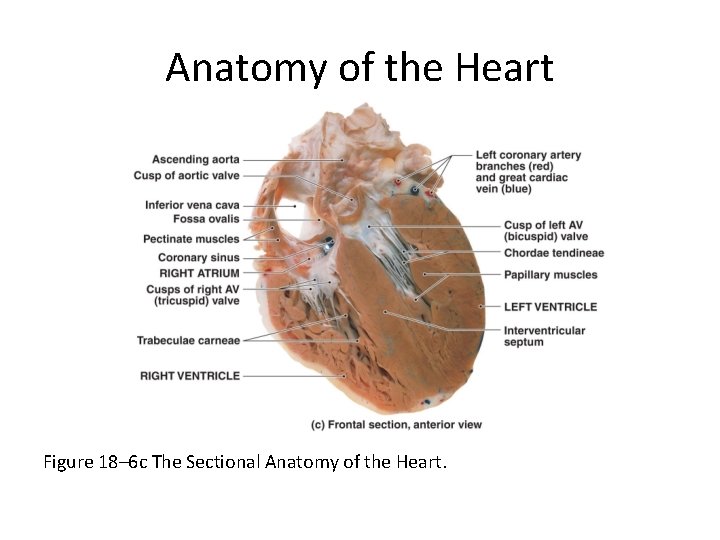 Anatomy of the Heart

Ascending aorta
Cusp of aortic valve
Inferior vena cava
Fossa ovalis
Pectinate muscles
Coronary sinus
RIGHT ATRIUM
Cusps of right AV (tricuspid) valve
Trabeculae carneae
RIGHT VENTRICLE

Left coronary artery branches (red) and great cardiac vein (blue)
Cusp of left AV (bicuspid) valve
Chordae tendineae
Papillary muscles
LEFT VENTRICLE
Interventricular septum

(c) Frontal section, anterior view

Figure 18–6c The Sectional Anatomy of the Heart.